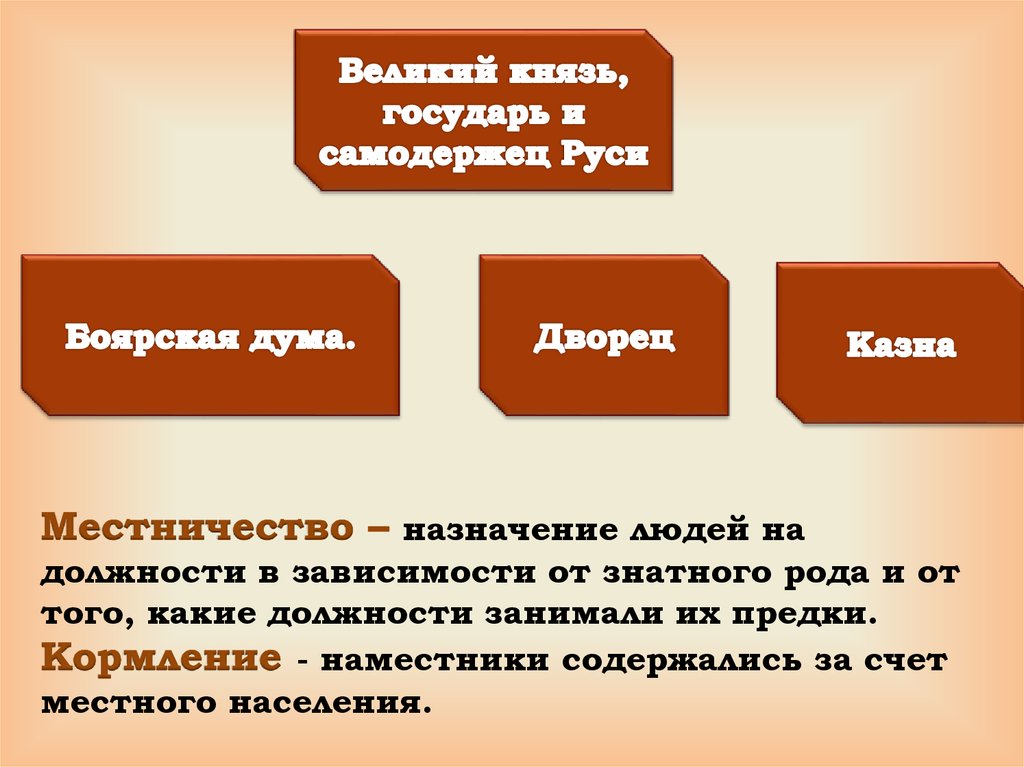 Великий князь, государь и самодержец Руси

Боярская дума.

Дворец

Казна

Местничество – назначение людей на должности в зависимости от знатного рода и от того, какие должности занимали их предки.
Кормление - наместники содержались за счет местного населения.